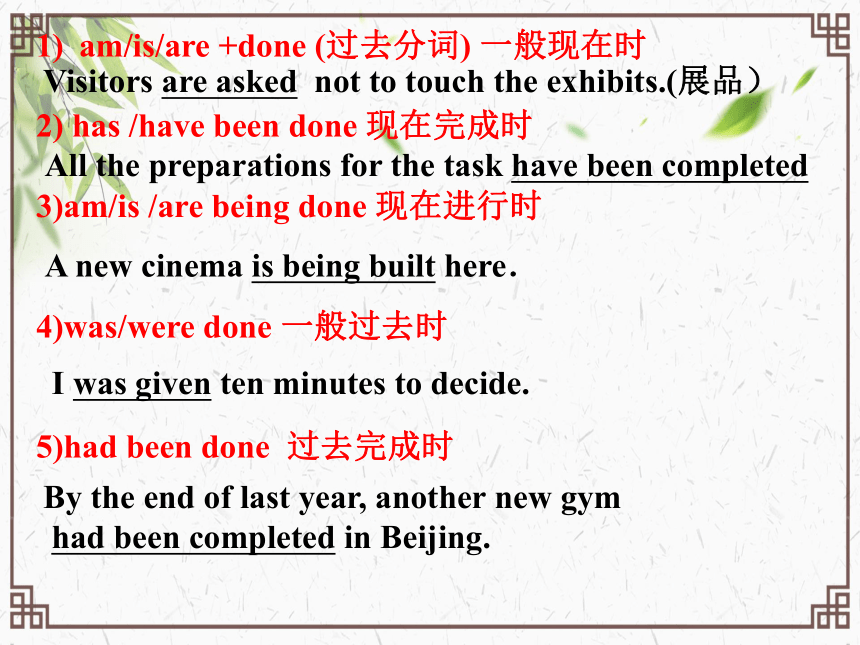 1) am/is/are +done (过去分词) 一般现在时
Visitors are asked not to touch the exhibits.(展品）
2) has /have been done 现在完成时
All the preparations for the task have been completed
3)am/is /are being done 现在进行时

A new cinema is being built here.

4)was/were done 一般过去时

I was given ten minutes to decide.

5)had been done 过去完成时

By the end of last year, another new gym had been completed in Beijing.